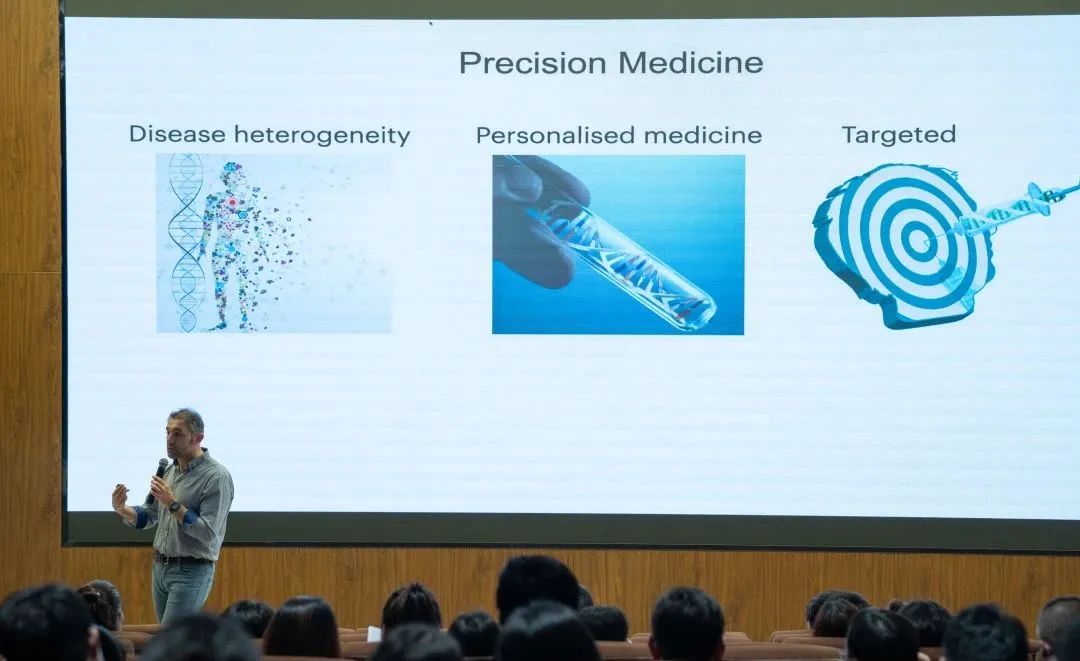 Precision Medicine

Disease heterogeneity

Personalised medicine

Targeted